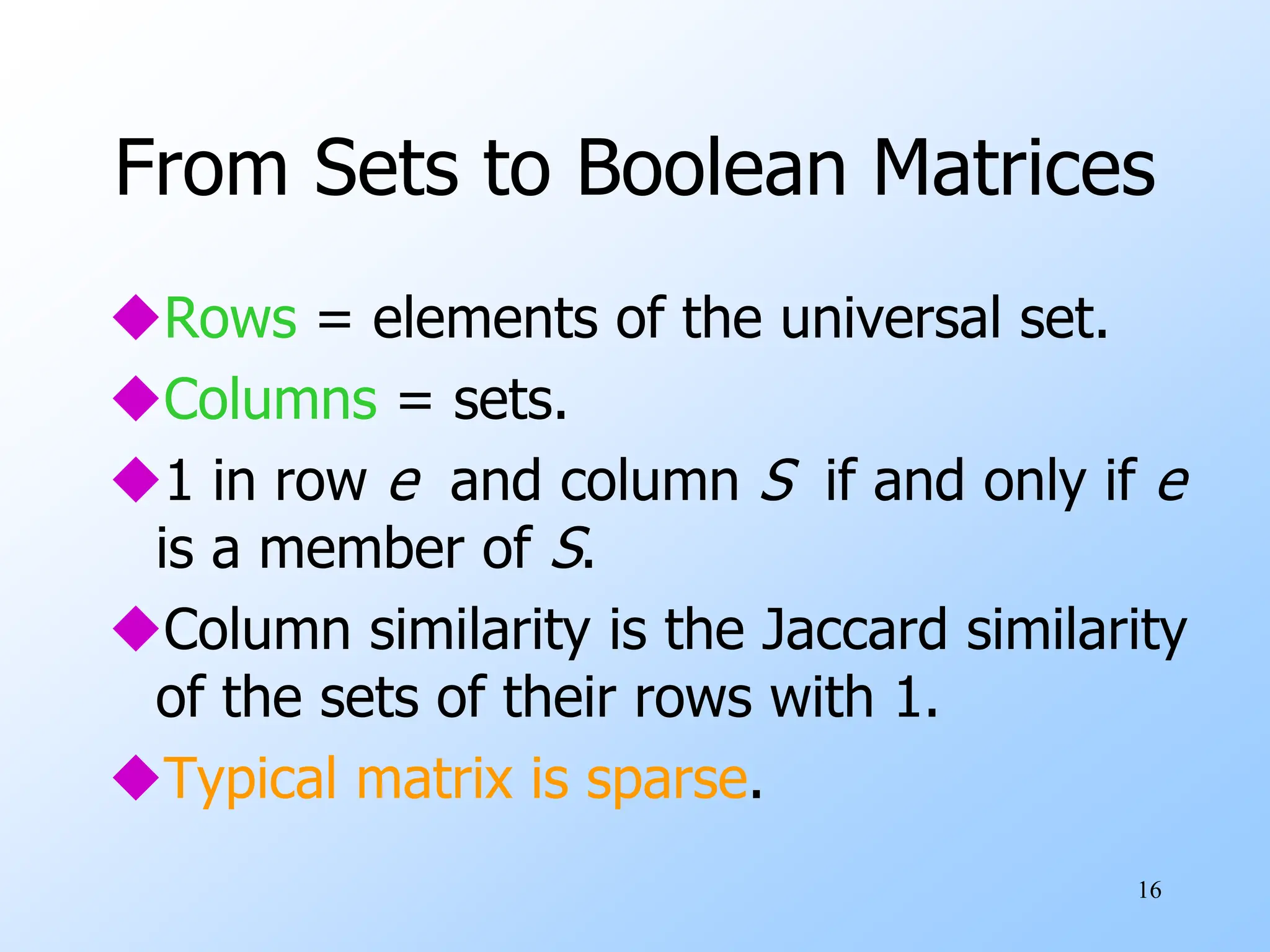 From Sets to Boolean Matrices

◆Rows = elements of the universal set.

◆Columns = sets.

◆1 in row $e$ and column $S$ if and only if $e$ is a member of $S$.

◆Column similarity is the Jaccard similarity of the sets of their rows with 1.

◆Typical matrix is sparse.

16